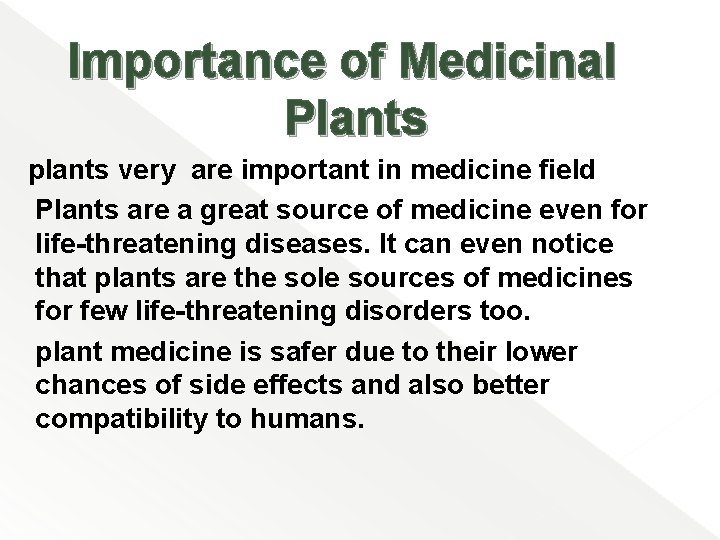 Importance of Medicinal Plants

plants very are important in medicine field

Plants are a great source of medicine even for life-threatening diseases. It can even notice that plants are the sole sources of medicines for few life-threatening disorders too.

plant medicine is safer due to their lower chances of side effects and also better compatibility to humans.